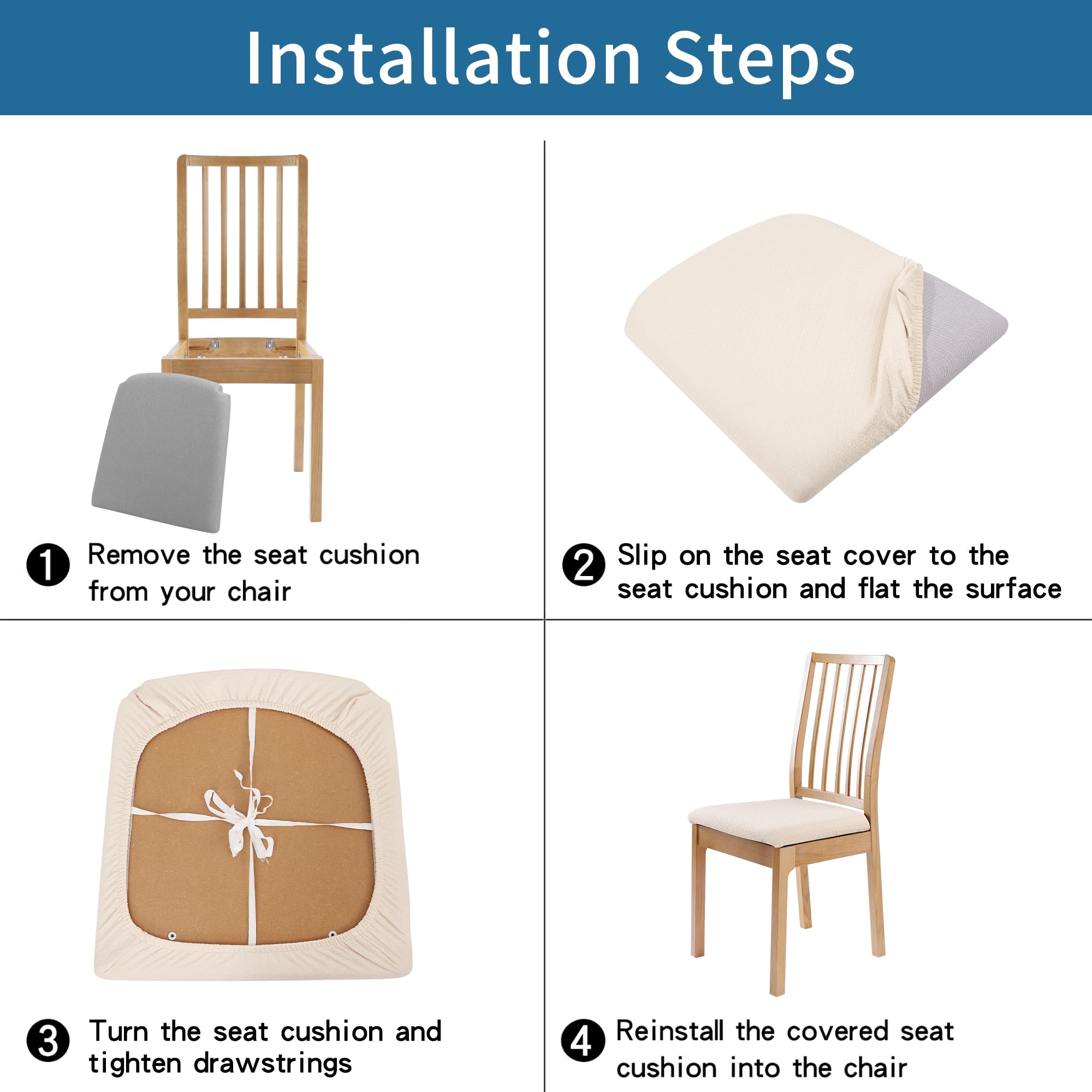 Installation Steps

1 Remove the seat cushion from your chair

2 Slip on the seat cover to the seat cushion and flat the surface

3 Turn the seat cushion and tighten drawstrings

4 Reinstall the covered seat cushion into the chair